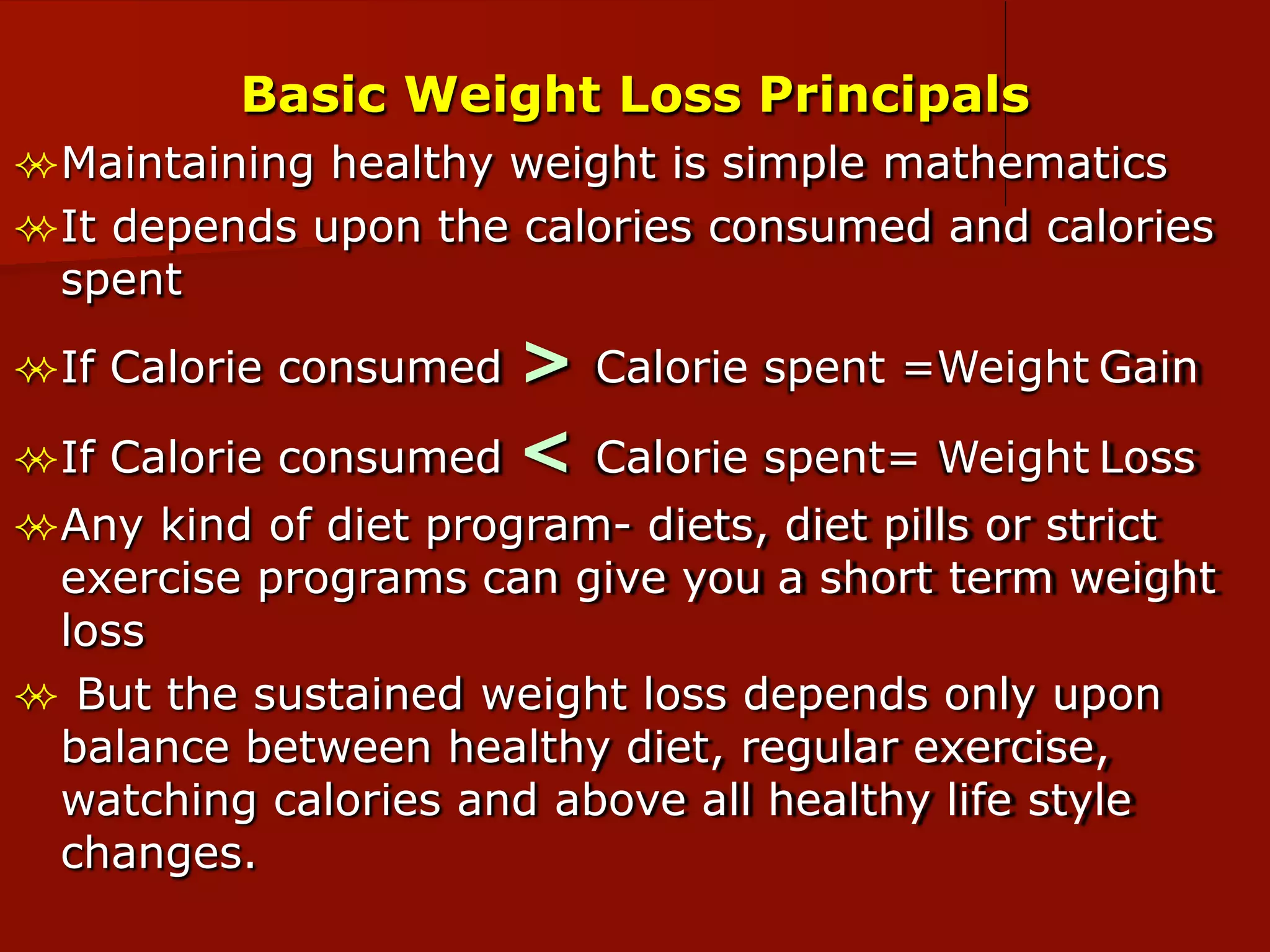 Basic Weight Loss Principals

Maintaining healthy weight is simple mathematics

It depends upon the calories consumed and calories spent

If Calorie consumed > Calorie spent =Weight Gain

If Calorie consumed < Calorie spent= Weight Loss

Any kind of diet program- diets, diet pills or strict exercise programs can give you a short term weight loss

But the sustained weight loss depends only upon balance between healthy diet, regular exercise, watching calories and above all healthy life style changes.